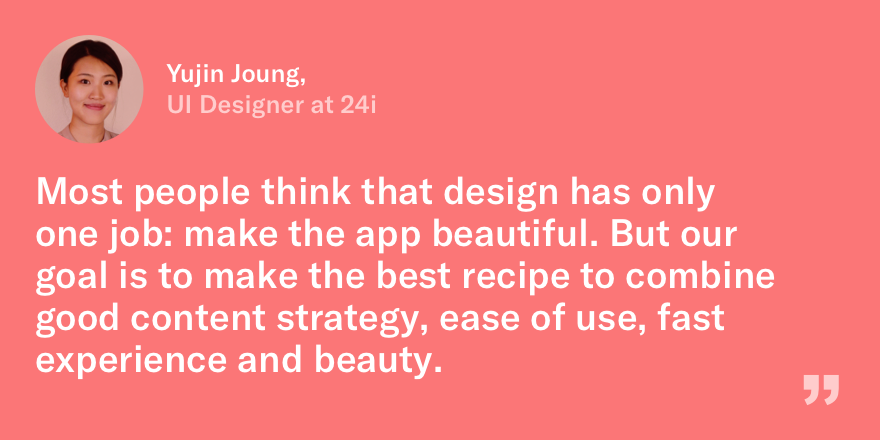 Yujin Joung,
UI Designer at 24i

Most people think that design has only one job: make the app beautiful. But our goal is to make the best recipe to combine good content strategy, ease of use, fast experience and beauty.

”